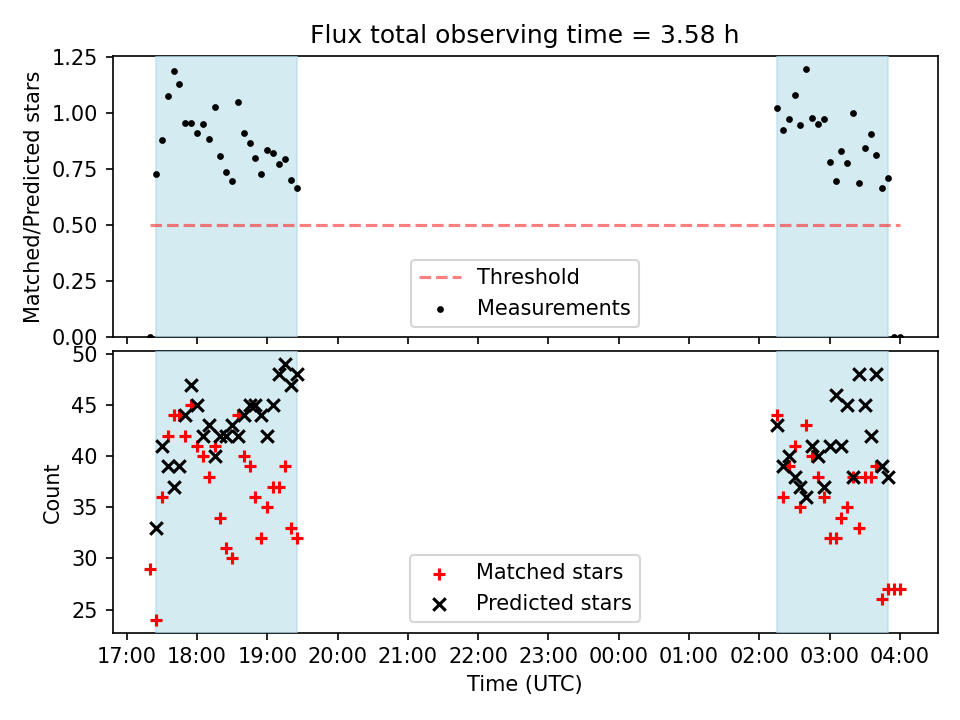 Flux total observing time = 3.58 h

Matched/Predicted stars

1.25
1.00
0.75
0.50
0.25
0.00

Threshold
Measurements

Count

50
45
40
35
30
25

Matched stars
Predicted stars

17:00 18:00 19:00 20:00 21:00 22:00 23:00 00:00 01:00 02:00 03:00 04:00

Time (UTC)